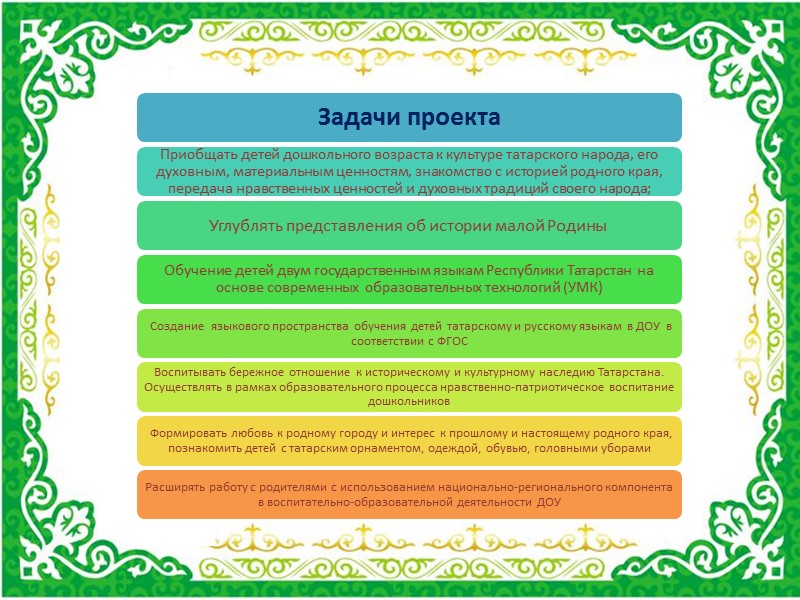 Задачи проекта

Приобщать детей дошкольного возраста к культуре татарского народа, его духовным, материальным ценностям, знакомство с историей родного края, передача нравственных ценностей и духовных традиций своего народа;

Углублять представления об истории малой Родины

Обучение детей двум государственным языкам Республики Татарстан на основе современных образовательных технологий (УМК)

Создание языкового пространства обучения детей татарскому и русскому языкам в ДОУ в соответствии с ФГОС

Воспитывать бережное отношение к историческому и культурному наследию Татарстана. Осуществлять в рамках образовательного процесса нравственно-патриотическое воспитание дошкольников

Формировать любовь к родному городу и интерес к прошлому и настоящему родного края, познакомить детей с татарским орнаментом, одеждой, обувью, головными уборами

Расширять работу с родителями с использованием национально-регионального компонента в воспитательно-образовательной деятельности ДОУ